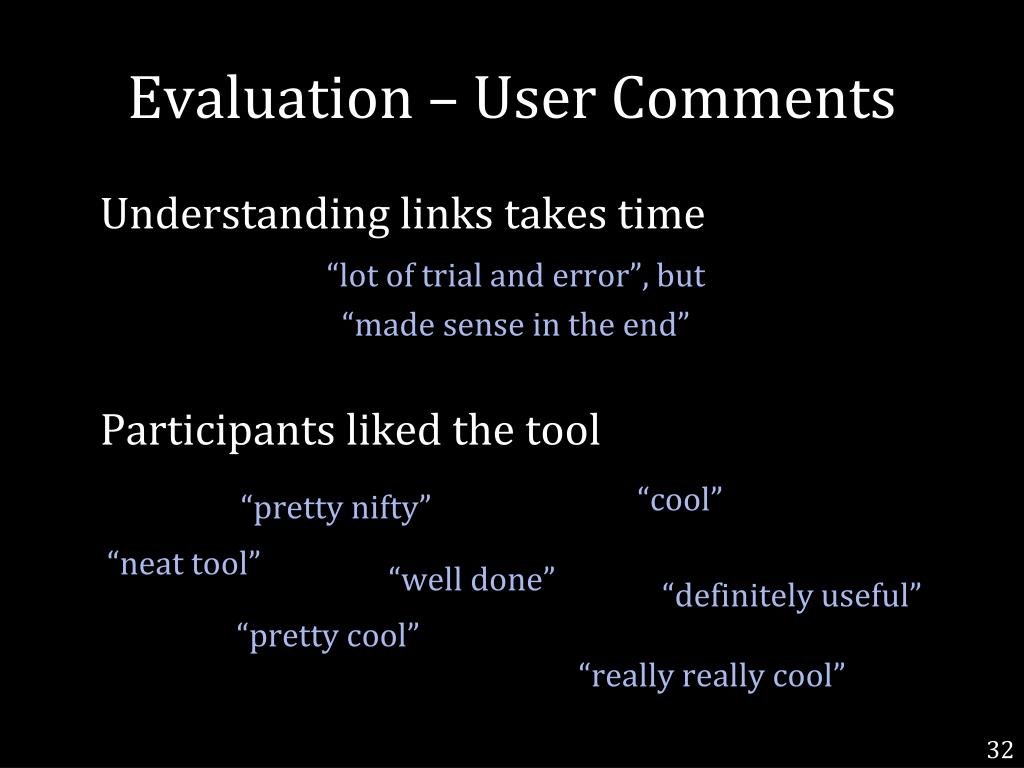 Evaluation – User Comments

Understanding links takes time

“lot of trial and error”, but
“made sense in the end”

Participants liked the tool

“cool”

“pretty nifty”

“neat tool”

“well done”

“definitely useful”

“pretty cool”

“really really cool”

32